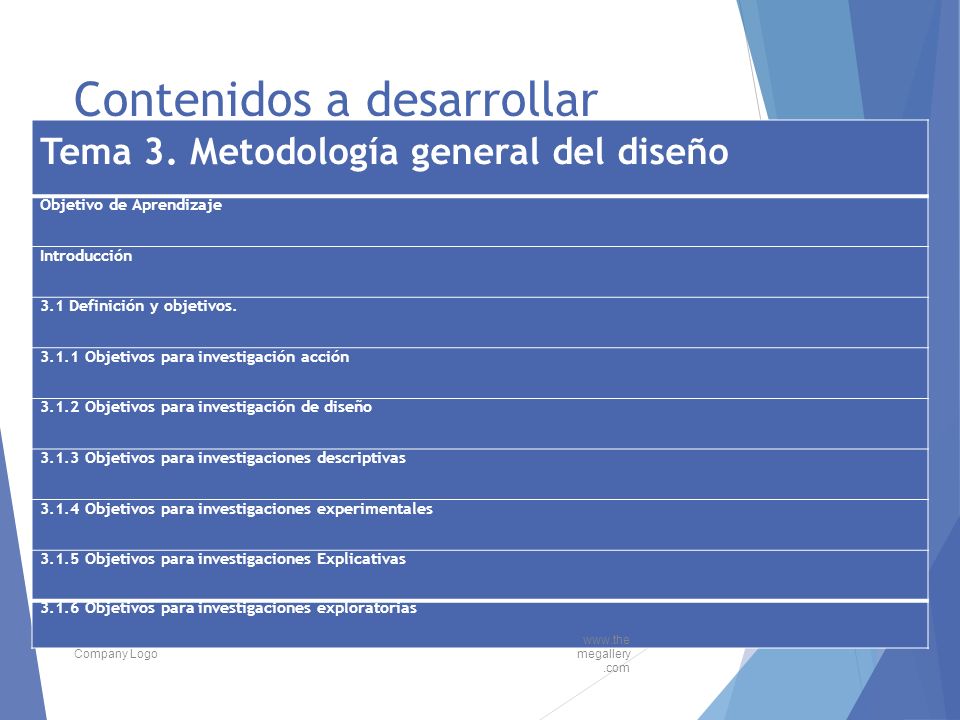 Contenidos a desarrollar

| Tema 3. Metodología general del diseño |
|---|
| Objetivo de Aprendizaje |
| Introducción |
| 3.1 Definición y objetivos. |
| 3.1.1 Objetivos para investigación acción |
| 3.1.2 Objetivos para investigación de diseño |
| 3.1.3 Objetivos para investigaciones descriptivas |
| 3.1.4 Objetivos para investigaciones experimentales |
| 3.1.5 Objetivos para investigaciones Explicativas |
| 3.1.6 Objetivos para investigaciones exploratorias |

Company Logo

www.themegallery.com